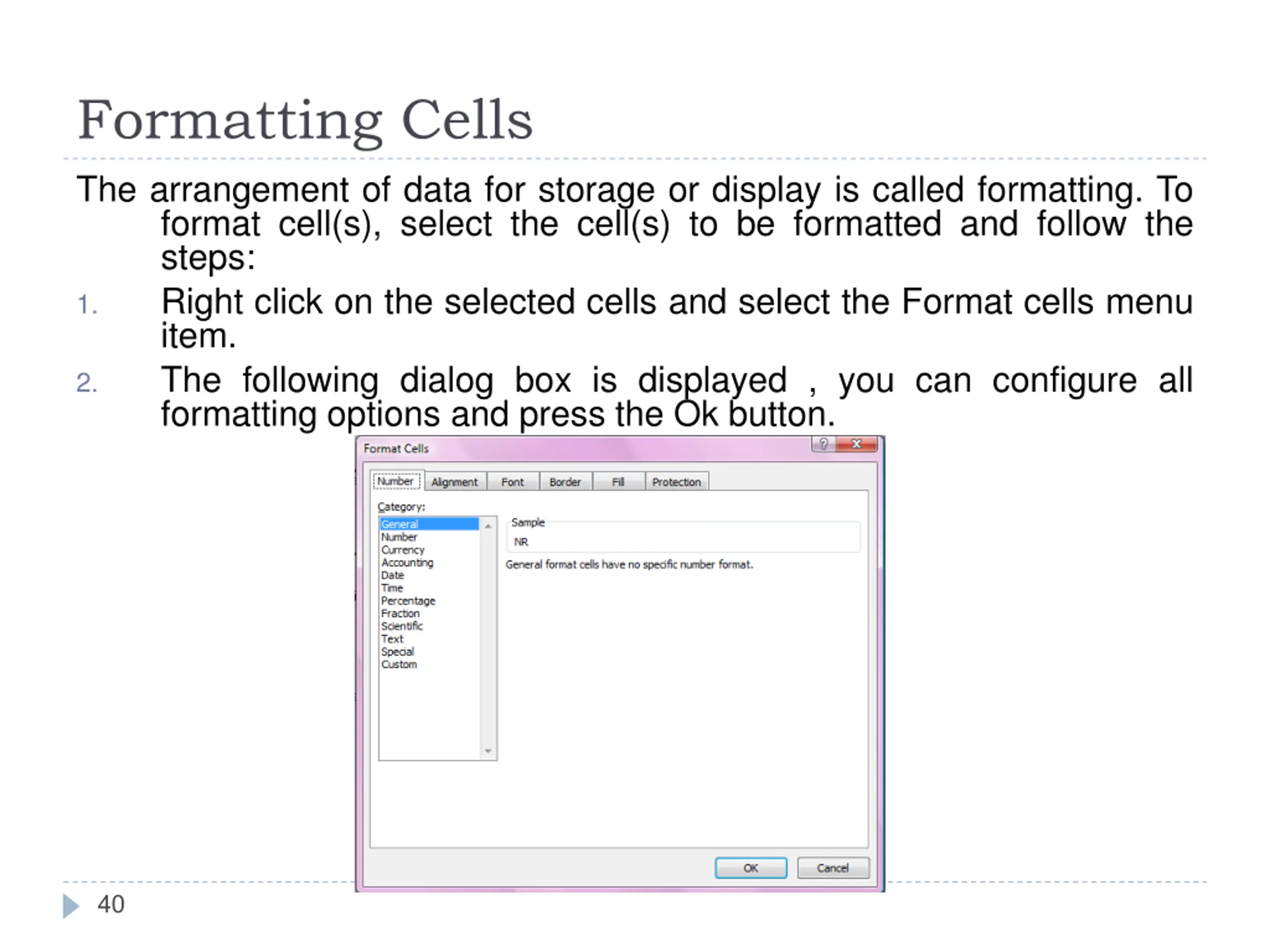 Formatting Cells

The arrangement of data for storage or display is called formatting. To format cell(s), select the cell(s) to be formatted and follow the steps:

1. Right click on the selected cells and select the Format cells menu item.

2. The following dialog box is displayed , you can configure all formatting options and press the Ok button.

Format Cells

?

Number Alignment Font Border Fill Protection

Category:

General
Number
Currency
Accounting
Date
Time
Percentage
Fraction
Scientific
Text
Special
Custom

Sample

NR

General format cells have no specific number format.

OK Cancel

40